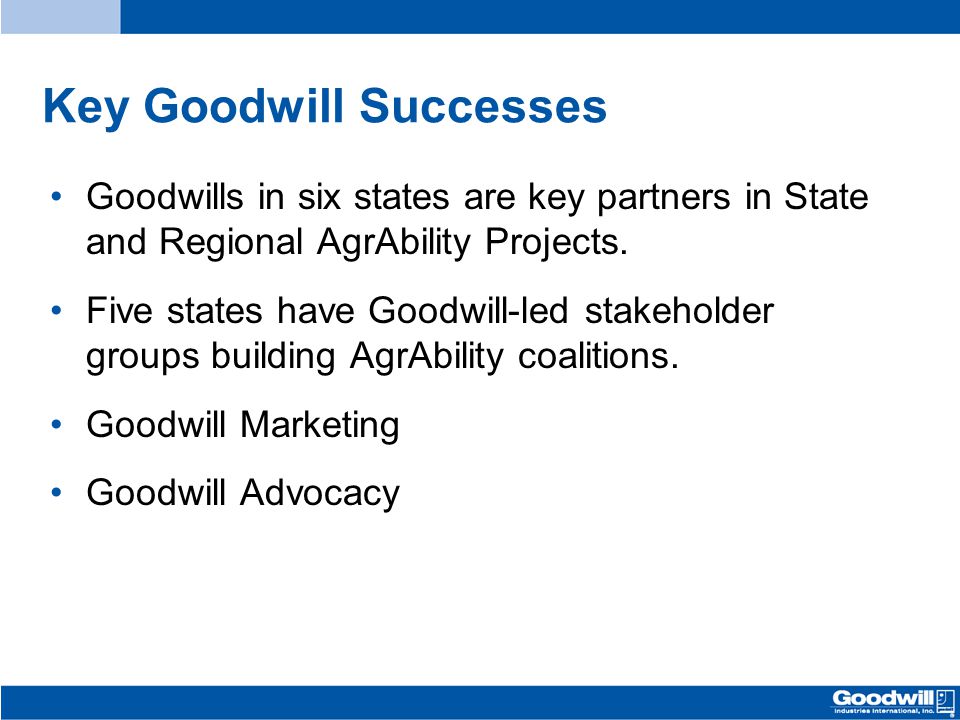 Key Goodwill Successes

• Goodwills in six states are key partners in State and Regional AgrAbility Projects.

• Five states have Goodwill-led stakeholder groups building AgrAbility coalitions.

• Goodwill Marketing

• Goodwill Advocacy

Goodwill
Industries International, Inc.